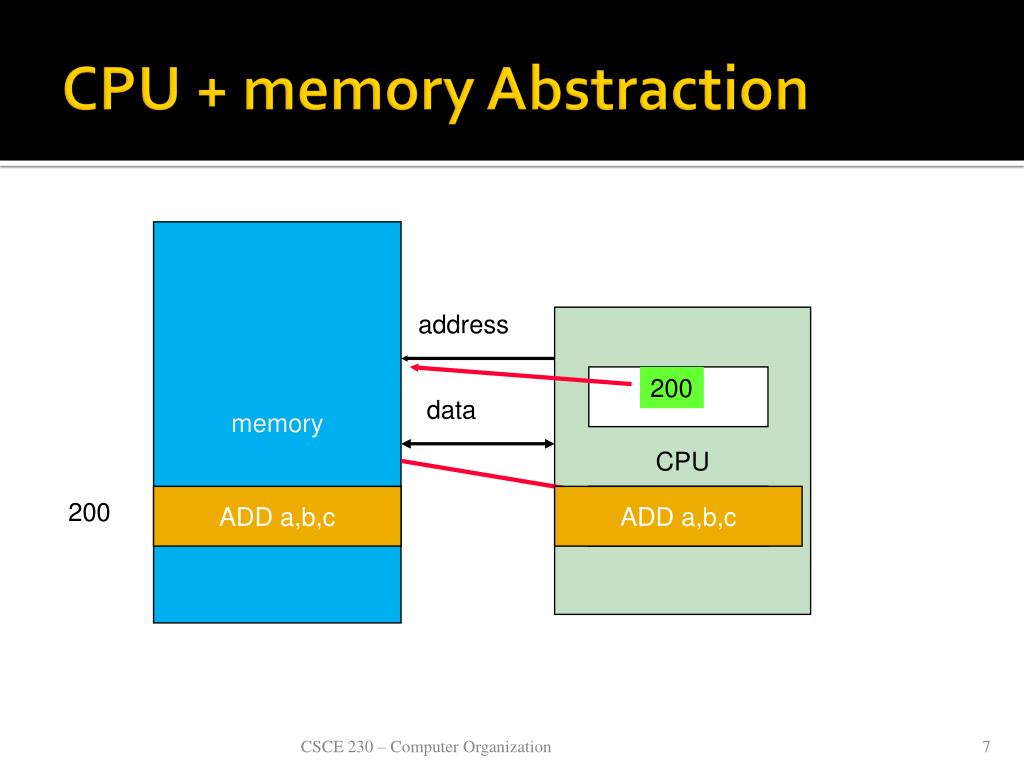 CPU + memory Abstraction

address

200

memory

data

CPU

200

ADD a,b,c

ADD a,b,c

CSCE 230 – Computer Organization

7